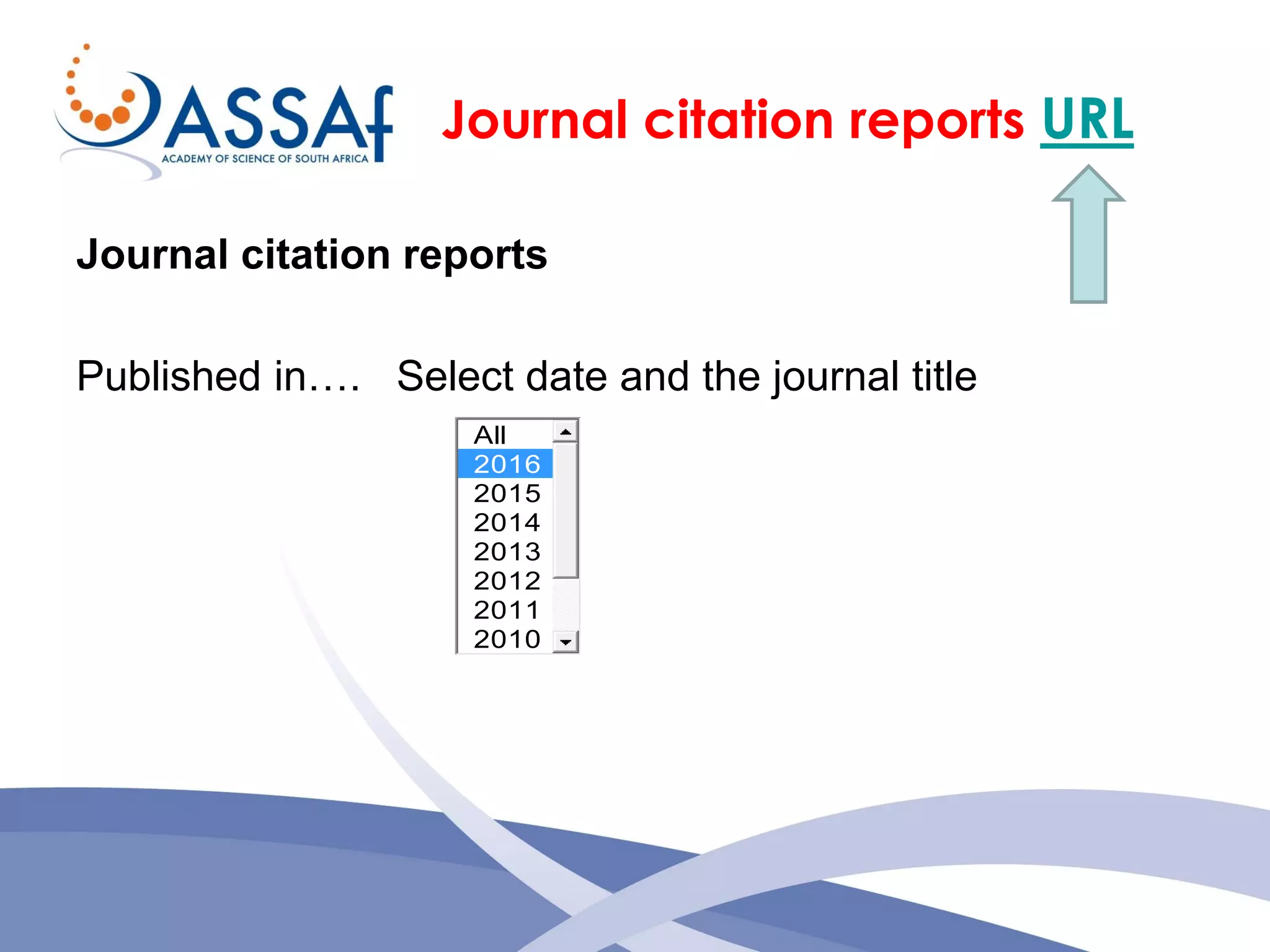 ASSAf
ACADEMY OF SCIENCE OF SOUTH AFRICA

Journal citation reports URL

Journal citation reports

Published in…. Select date and the journal title

All
2016
2015
2014
2013
2012
2011
2010